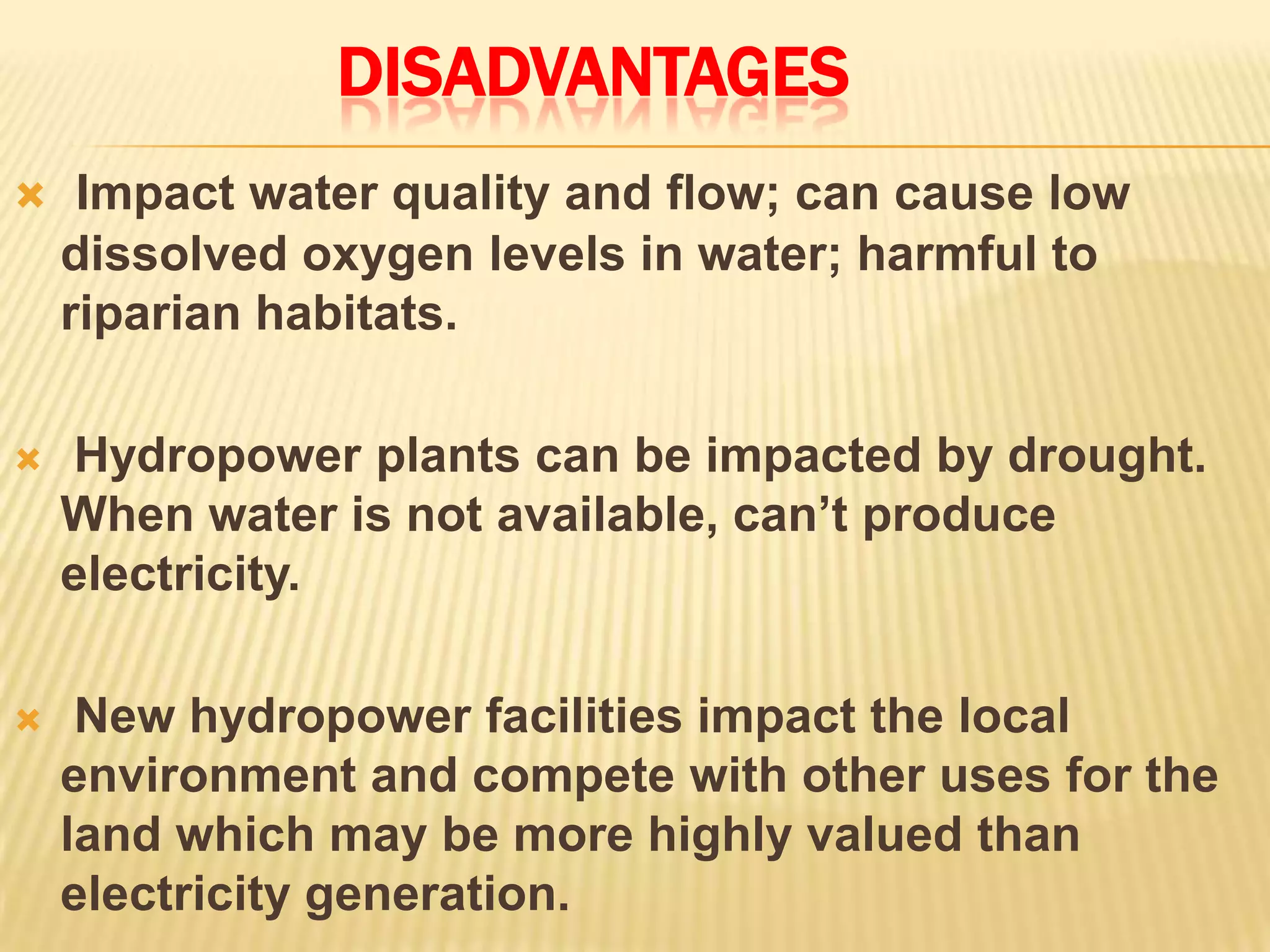 DISADVANTAGES

Impact water quality and flow; can cause low dissolved oxygen levels in water; harmful to riparian habitats.

Hydropower plants can be impacted by drought. When water is not available, can’t produce electricity.

New hydropower facilities impact the local environment and compete with other uses for the land which may be more highly valued than electricity generation.